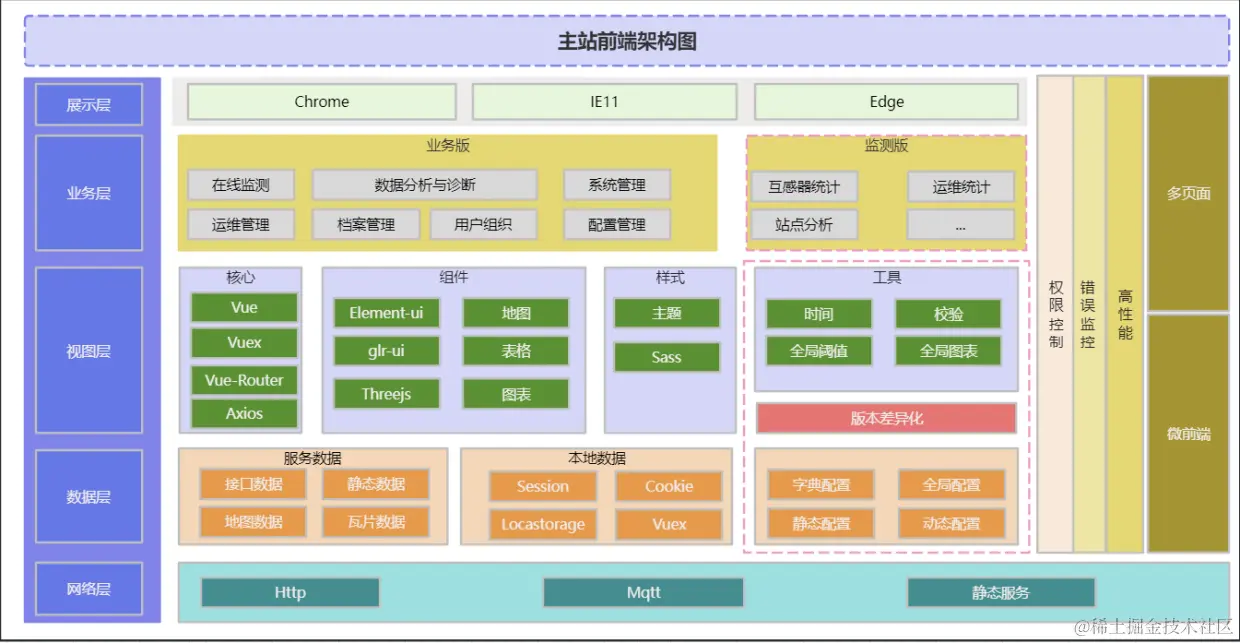 主站前端架构图

展示层
业务层
视图层
数据层
网络层

Chrome
IE11
Edge

业务版
在线监测
数据分析与诊断
系统管理
运维管理
档案管理
用户组织
配置管理

监测版
互感器统计
运维统计
站点分析
...

核心
Vue
Vuex
Vue-Router
Axios

组件
Element-ui
地图
glr-ui
表格
Threejs
图表

样式
主题
Sass

工具
时间
校验
全局阈值
全局图表

版本差异化

服务数据
接口数据
静态数据
地图数据
瓦片数据

本地数据
Session
Cookie
Locastorage
Vuex

字典配置
全局配置
静态配置
动态配置

Http
Mqtt
静态服务

权限控制
错误监控
高性能

多页面
微前端

@稀土掘金技术社区